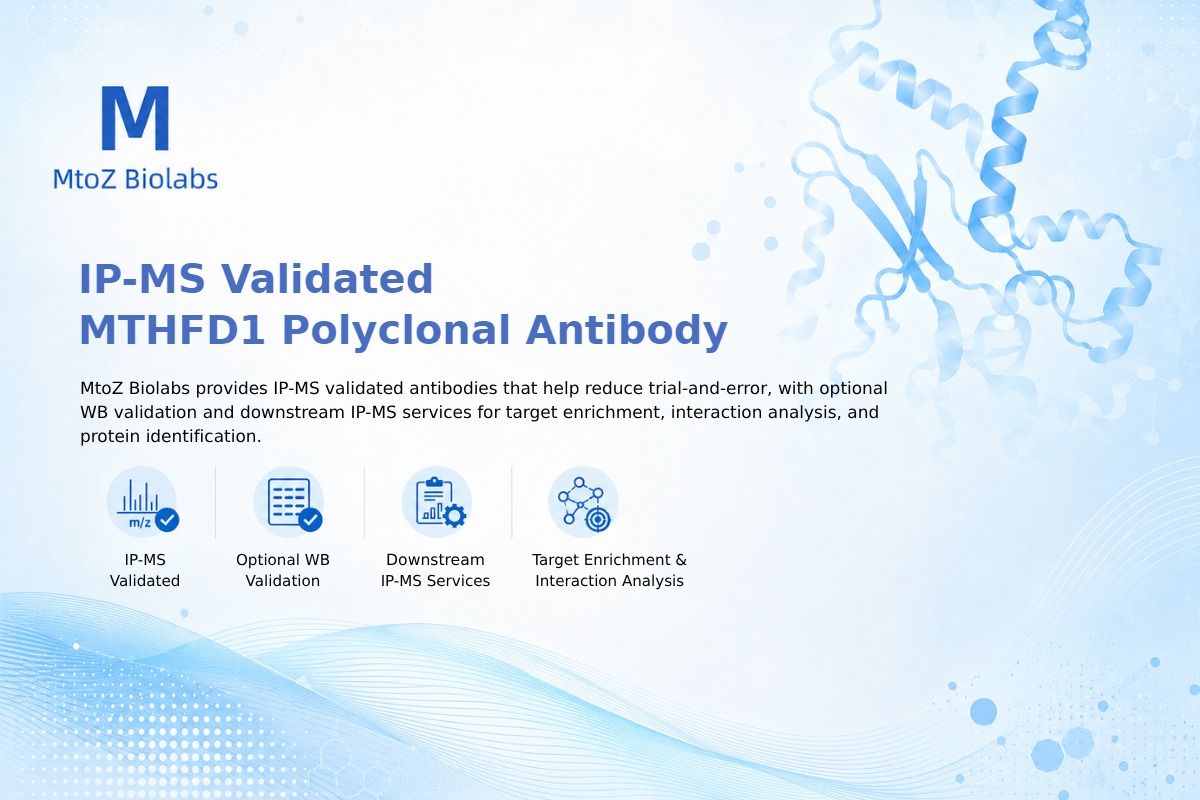 M
MtoZ Biolabs

IP-MS Validated
MTHFD1 Polyclonal Antibody

MtoZ Biolabs provides IP-MS validated antibodies that help reduce trial-and-error, with optional WB validation and downstream IP-MS services for target enrichment, interaction analysis, and protein identification.

m/z

IP-MS Validated

Optional WB Validation

Downstream IP-MS Services

Target Enrichment & Interaction Analysis